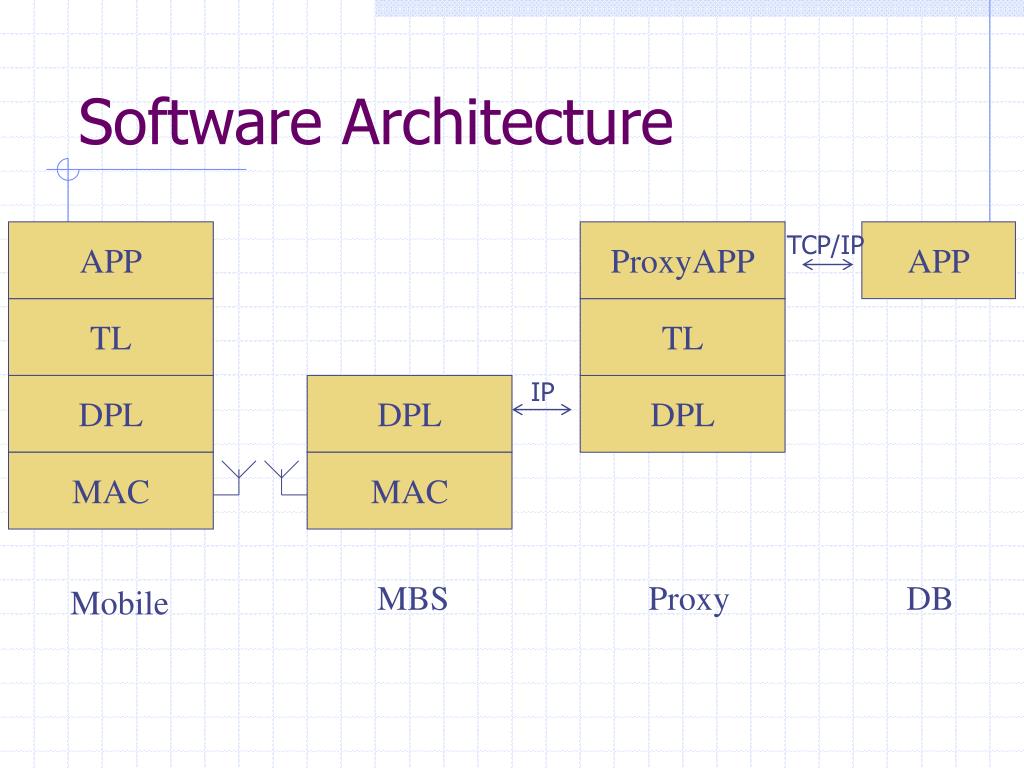 Software Architecture

APP
TL
DPL
MAC

DPL
MAC

IP

ProxyAPP
TL
DPL

TCP/IP

APP

Mobile

MBS

Proxy

DB